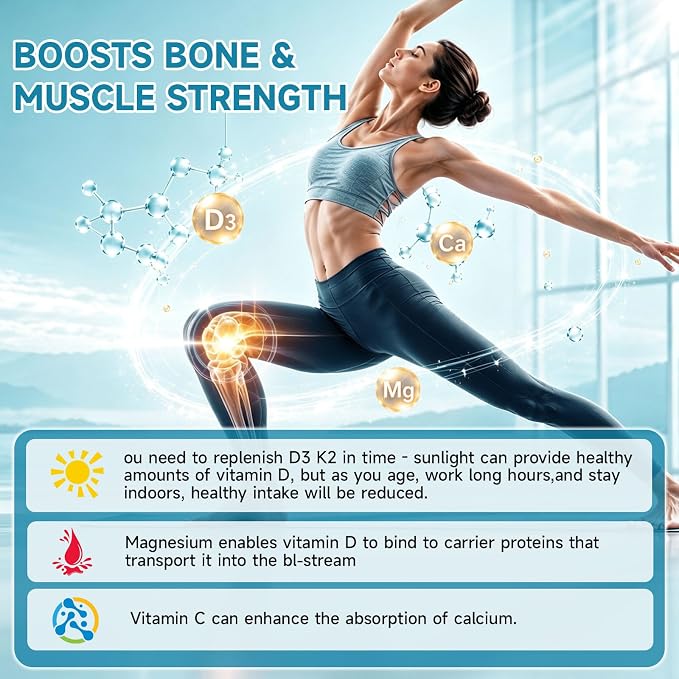 BOOSTS BONE & MUSCLE STRENGTH

D3

Ca

Mg

ou need to replenish D3 K2 in time - sunlight can provide healthy amounts of vitamin D, but as you age, work long hours,and stay indoors, healthy intake will be reduced.

Magnesium enables vitamin D to bind to carrier proteins that transport it into the bl-stream

Vitamin C can enhance the absorption of calcium.